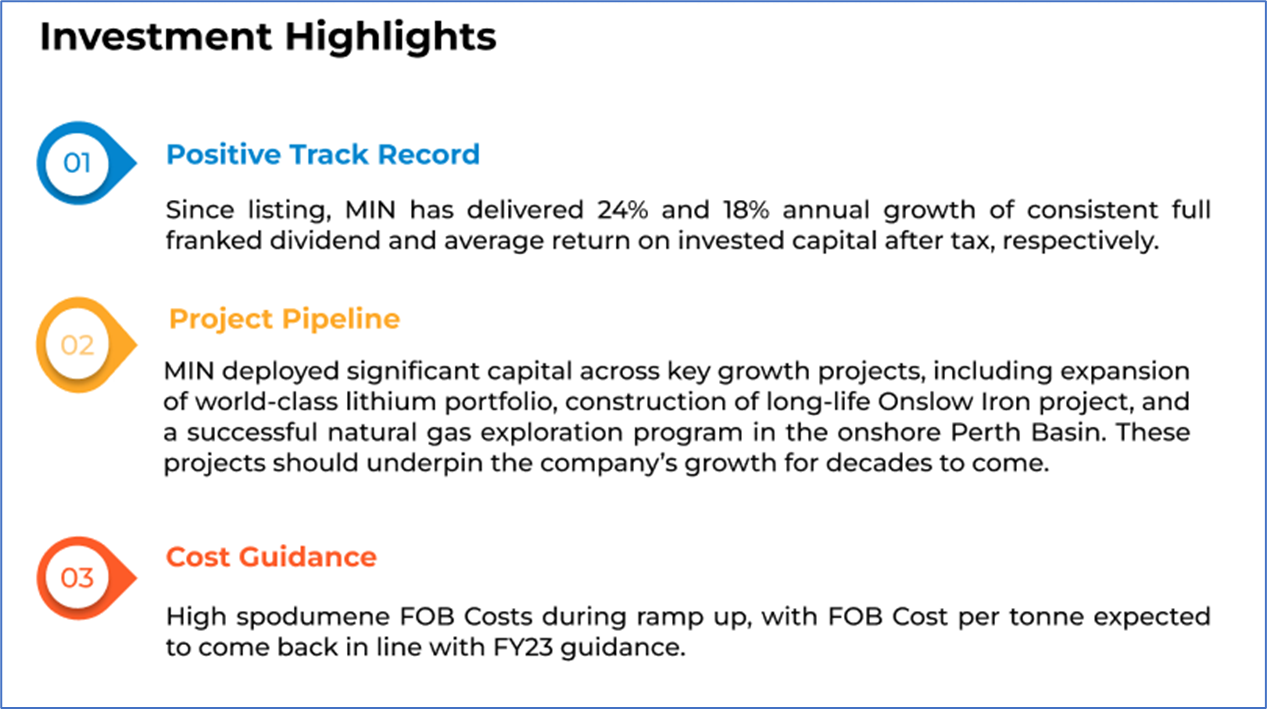 Investment Highlights

01

Positive Track Record

Since listing, MIN has delivered 24% and 18% annual growth of consistent full franked dividend and average return on invested capital after tax, respectively.

02

Project Pipeline

MIN deployed significant capital across key growth projects, including expansion of world-class lithium portfolio, construction of long-life Onslow Iron project, and a successful natural gas exploration program in the onshore Perth Basin. These projects should underpin the company's growth for decades to come.

03

Cost Guidance

High spodumene FOB Costs during ramp up, with FOB Cost per tonne expected to come back in line with FY23 guidance.